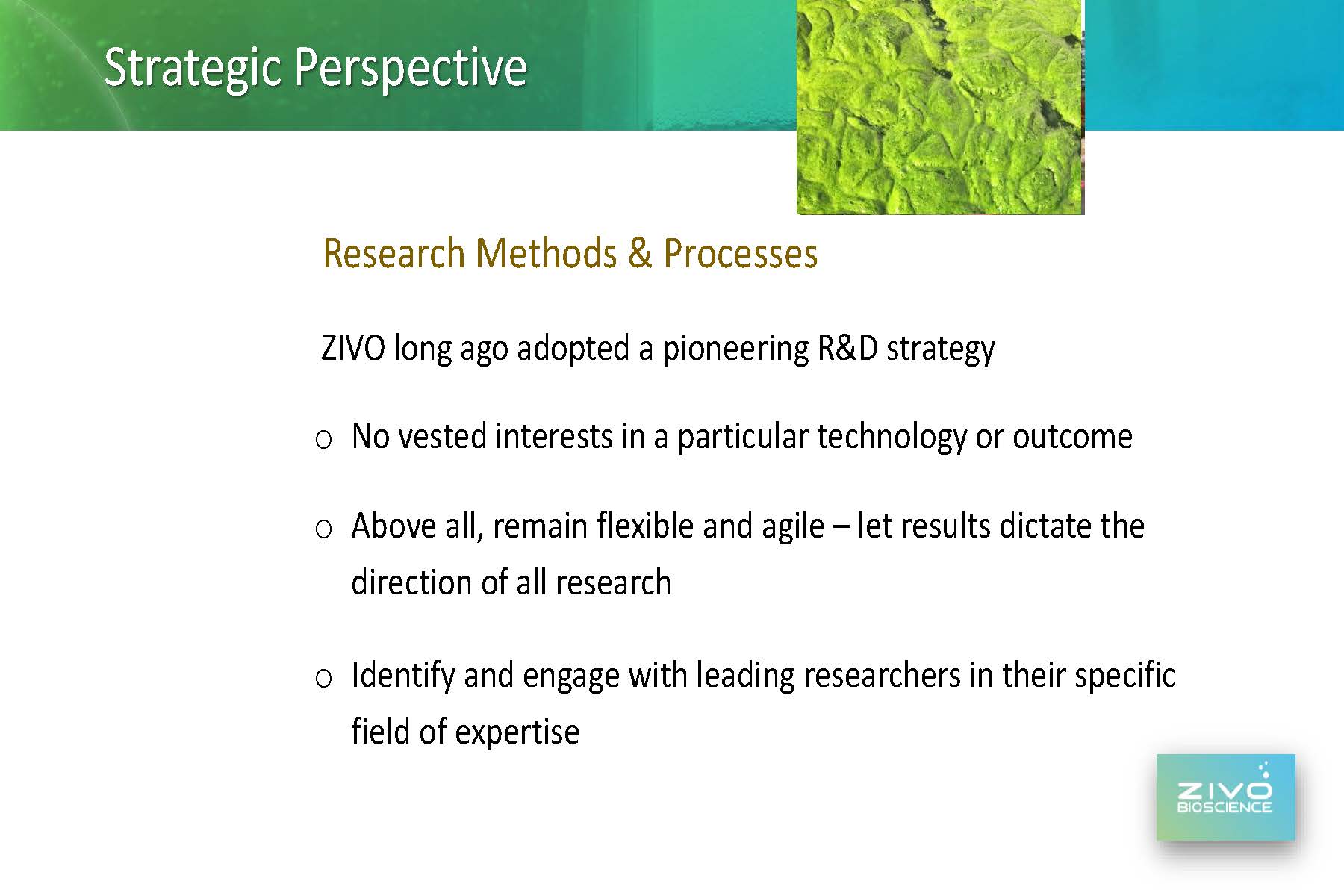 Strategic Perspective

Research Methods & Processes

ZIVO long ago adopted a pioneering R&D strategy

o No vested interests in a particular technology or outcome

o Above all, remain flexible and agile – let results dictate the direction of all research

o Identify and engage with leading researchers in their specific field of expertise

ZIVO BIOSCIENCE